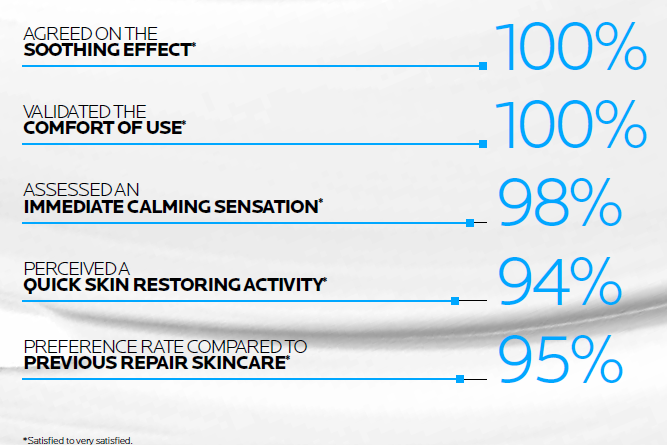 AGREED ON THE
SOOTHING EFFECT*
100%

VALIDATED THE
COMFORT OF USE*
100%

ASSESSED AN
IMMEDIATE CALMING SENSATION*
98%

PERCEIVED A
QUICK SKIN RESTORING ACTIVITY*
94%

PREFERENCE RATE COMPARED TO
PREVIOUS REPAIR SKINCARE*
95%

*Satisfied to very satisfied.